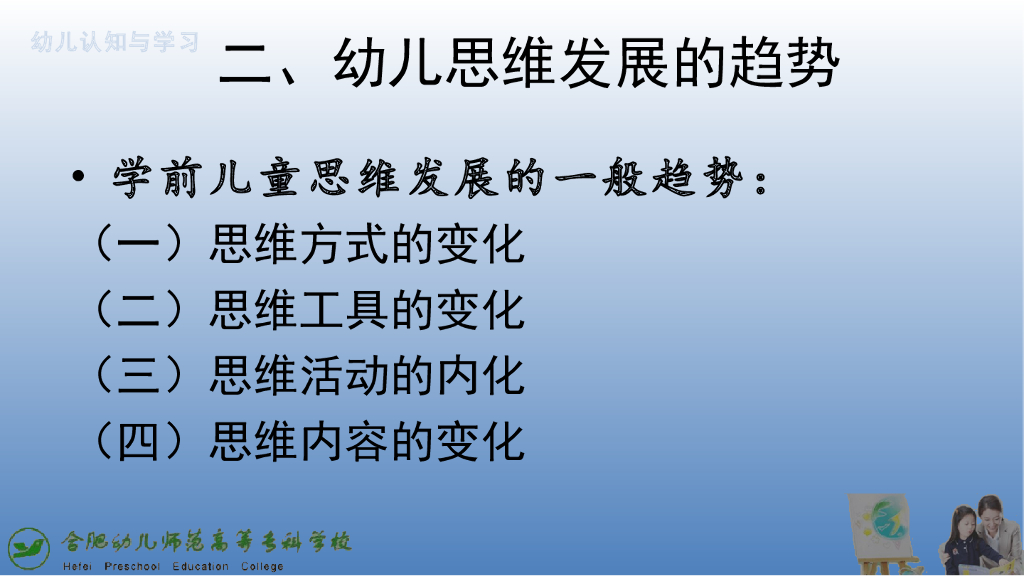 幼儿认知与学习

二、幼儿思维发展的趋势

• 学前儿童思维发展的一般趋势：

（一）思维方式的变化

（二）思维工具的变化

（三）思维活动的内化

（四）思维内容的变化

合肥幼儿师范高等专科学校
Hefei Preschool Education College